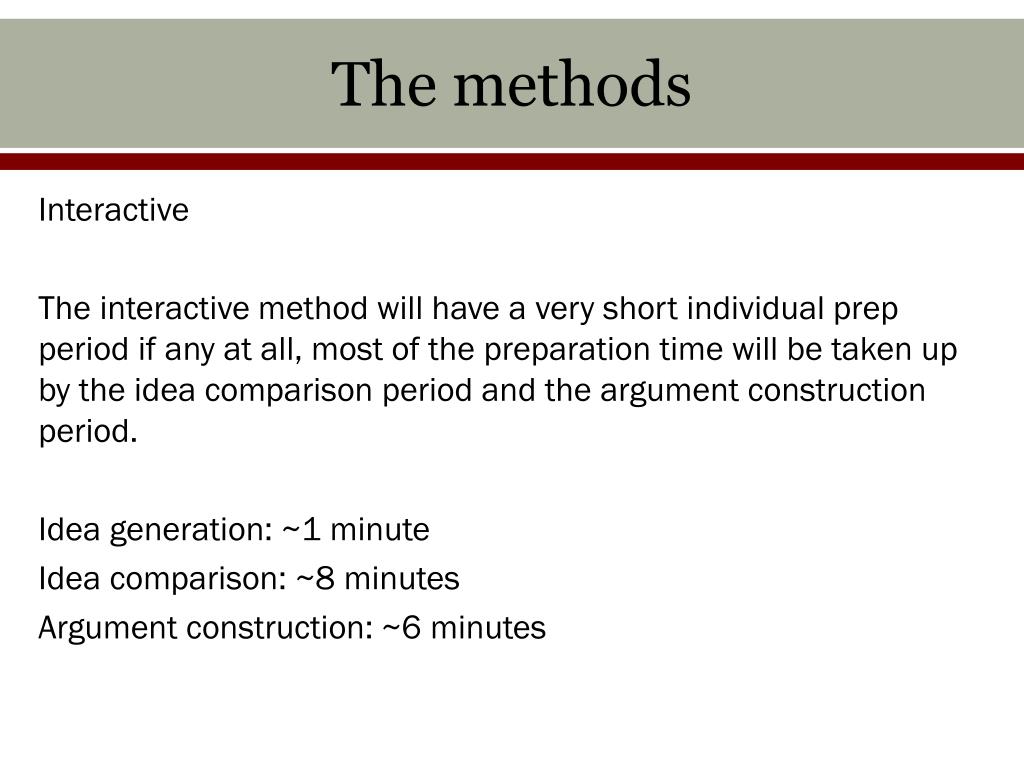 The methods

Interactive

The interactive method will have a very short individual prep period if any at all, most of the preparation time will be taken up by the idea comparison period and the argument construction period.

Idea generation: ~1 minute
Idea comparison: ~8 minutes
Argument construction: ~6 minutes